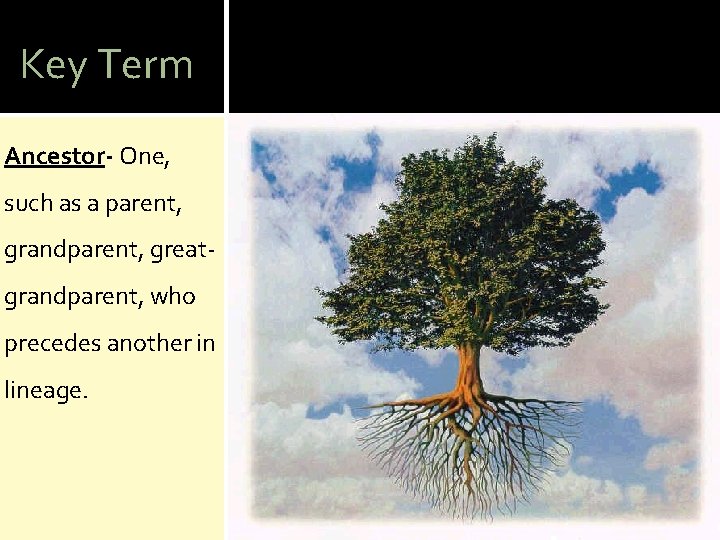 Key Term

Ancestor- One, such as a parent, grandparent, great-grandparent, who precedes another in lineage.